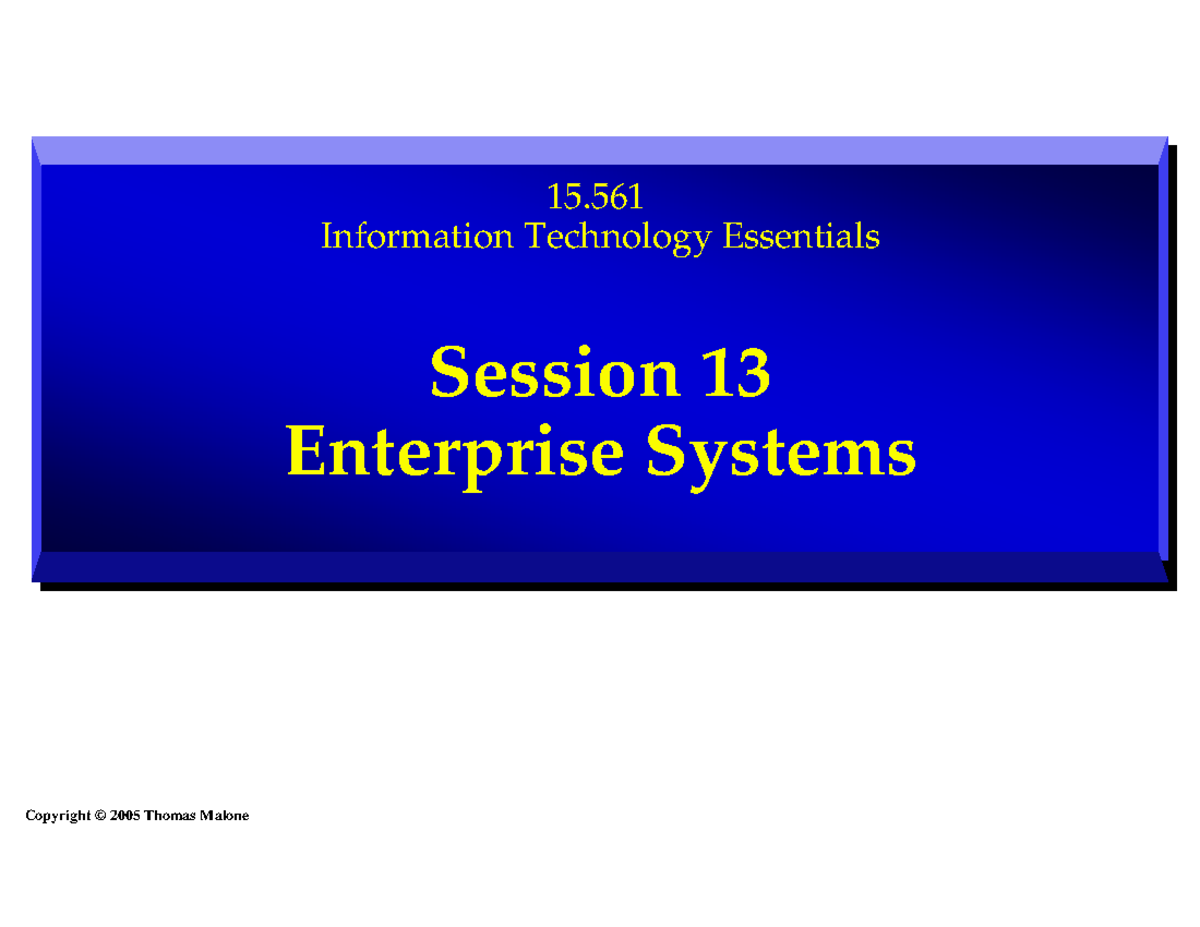 15.561
Information Technology Essentials

Session 13
Enterprise Systems

Copyright © 2005 Thomas Malone